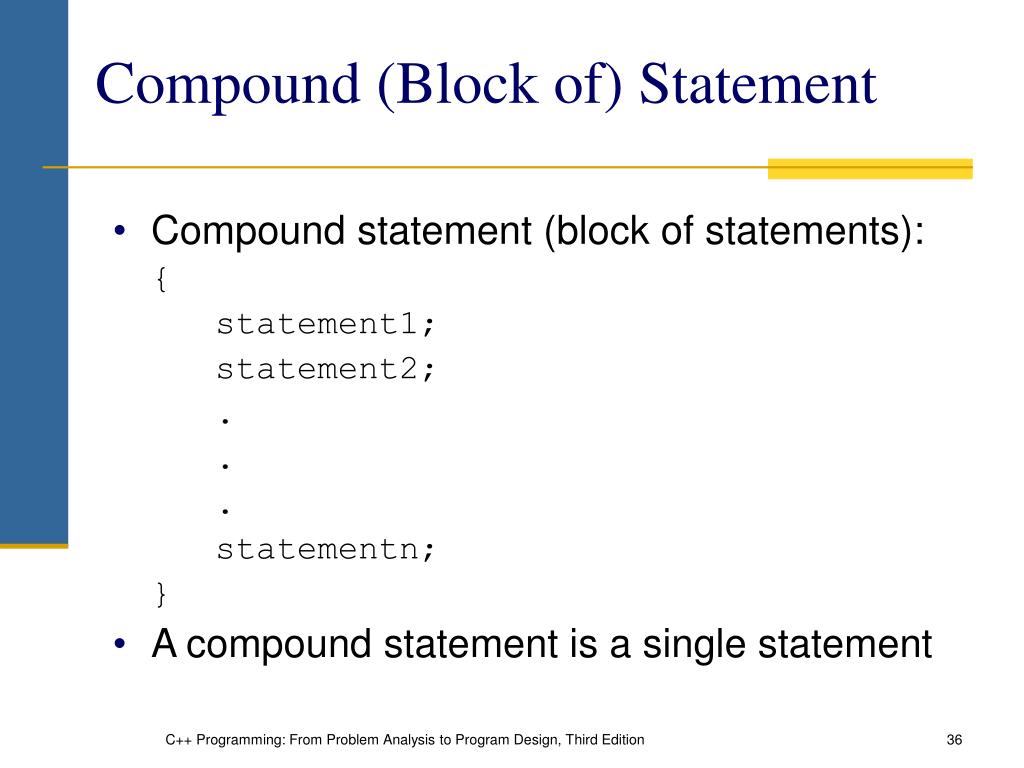 Compound (Block of) Statement

• Compound statement (block of statements):
{
statement1;
statement2;
.
.
.
statementn;
}

• A compound statement is a single statement

C++ Programming: From Problem Analysis to Program Design, Third Edition

36